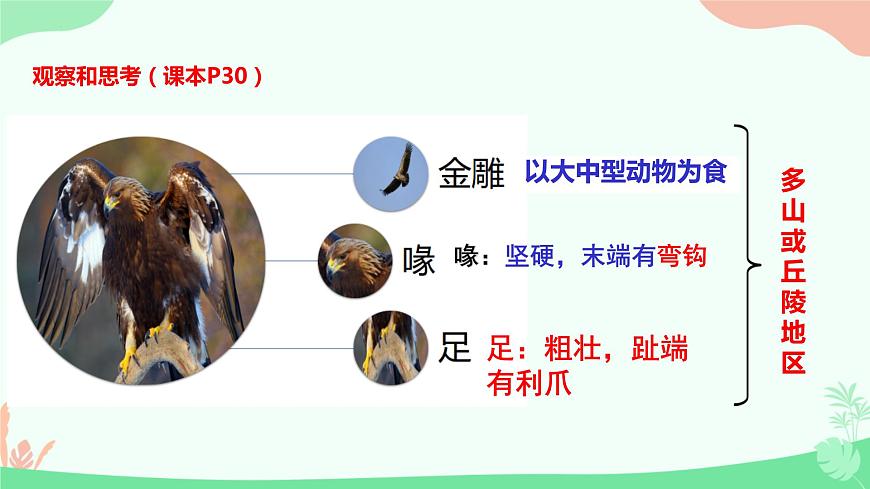 观察和思考（课本P30）

金雕 以大中型动物为食

喙 喙：坚硬，末端有弯钩

足 足：粗壮，趾端有利爪

多山或丘陵地区